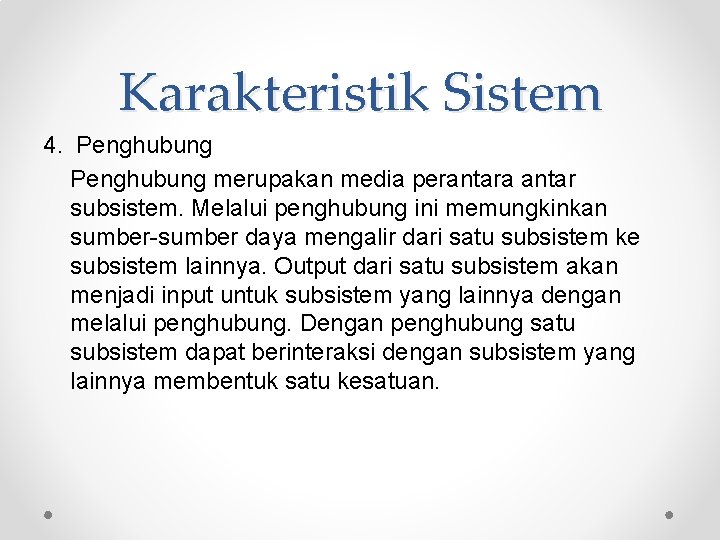 Karakteristik Sistem

4. Penghubung

Penghubung merupakan media perantara antar subsistem. Melalui penghubung ini memungkinkan sumber-sumber daya mengalir dari satu subsistem ke subsistem lainnya. Output dari satu subsistem akan menjadi input untuk subsistem yang lainnya dengan melalui penghubung. Dengan penghubung satu subsistem dapat berinteraksi dengan subsistem yang lainnya membentuk satu kesatuan.